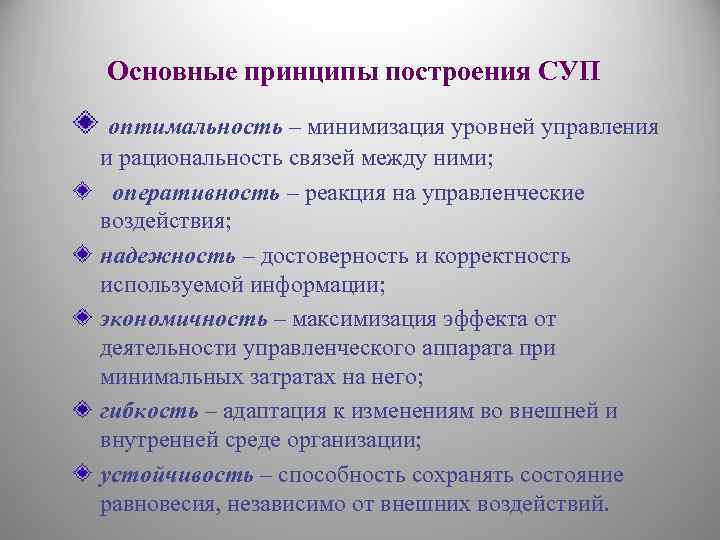 Основные принципы построения СУП

оптимальность – минимизация уровней управления и рациональность связей между ними;

оперативность – реакция на управленческие воздействия;

надежность – достоверность и корректность используемой информации;

экономичность – максимизация эффекта от деятельности управленческого аппарата при минимальных затратах на него;

гибкость – адаптация к изменениям во внешней и внутренней среде организации;

устойчивость – способность сохранять состояние равновесия, независимо от внешних воздействий.